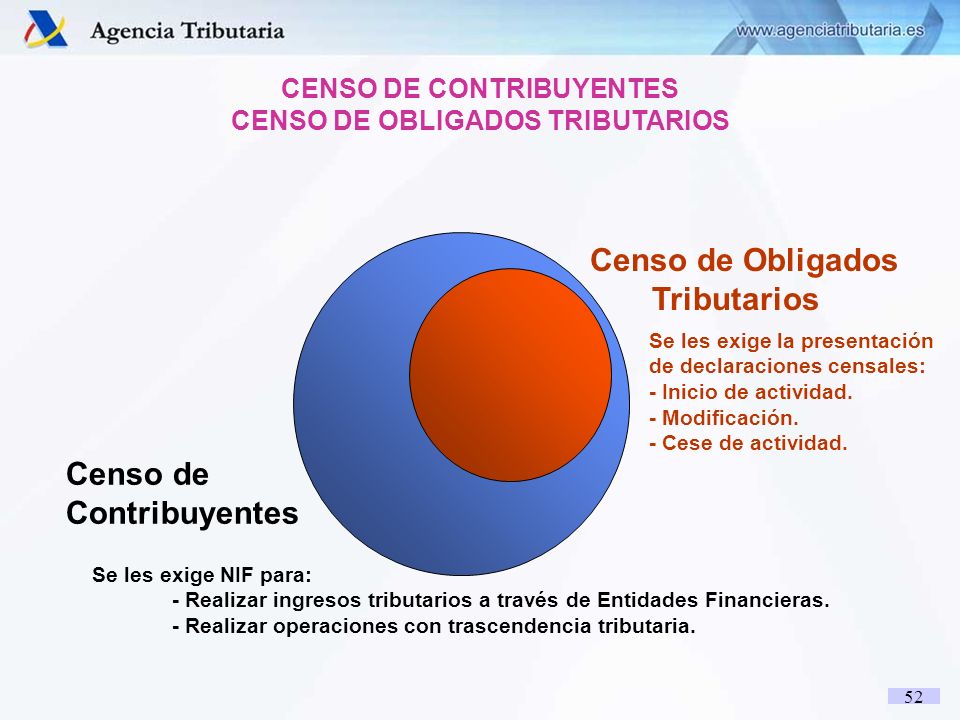 Agencia Tributaria

www.agenciatributaria.es

CENSO DE CONTRIBUYENTES
CENSO DE OBLIGADOS TRIBUTARIOS

Censo de Obligados Tributarios

Se les exige la presentación de declaraciones censales:
- Inicio de actividad.
- Modificación.
- Cese de actividad.

Censo de Contribuyentes

Se les exige NIF para:
- Realizar ingresos tributarios a través de Entidades Financieras.
- Realizar operaciones con trascendencia tributaria.

52